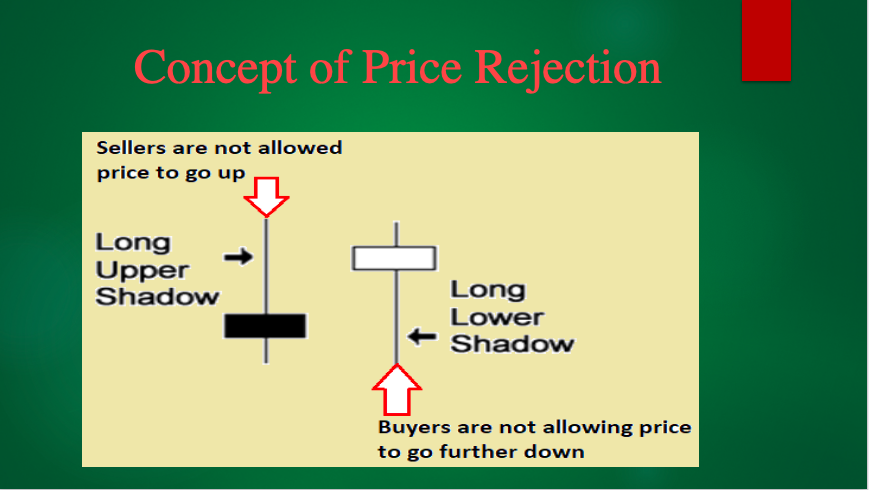 Concept of Price Rejection

Sellers are not allowed price to go up

Long Upper Shadow

Long Lower Shadow

Buyers are not allowing price to go further down